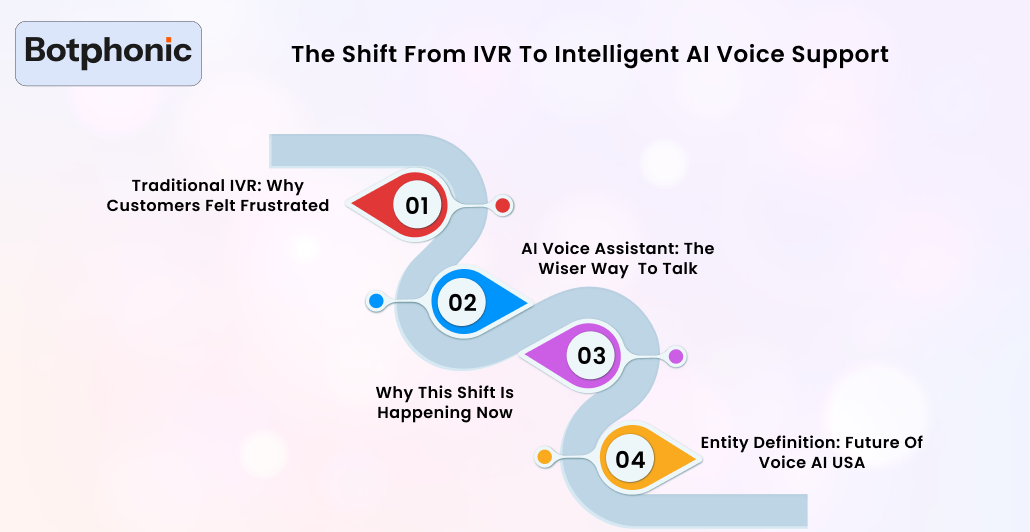 Botphonic

The Shift From IVR To Intelligent AI Voice Support

Traditional IVR: Why Customers Felt Frustrated

01

AI Voice Assistant: The Wiser Way To Talk

02

03

Why This Shift Is Happening Now

04

Entity Definition: Future Of Voice AI USA